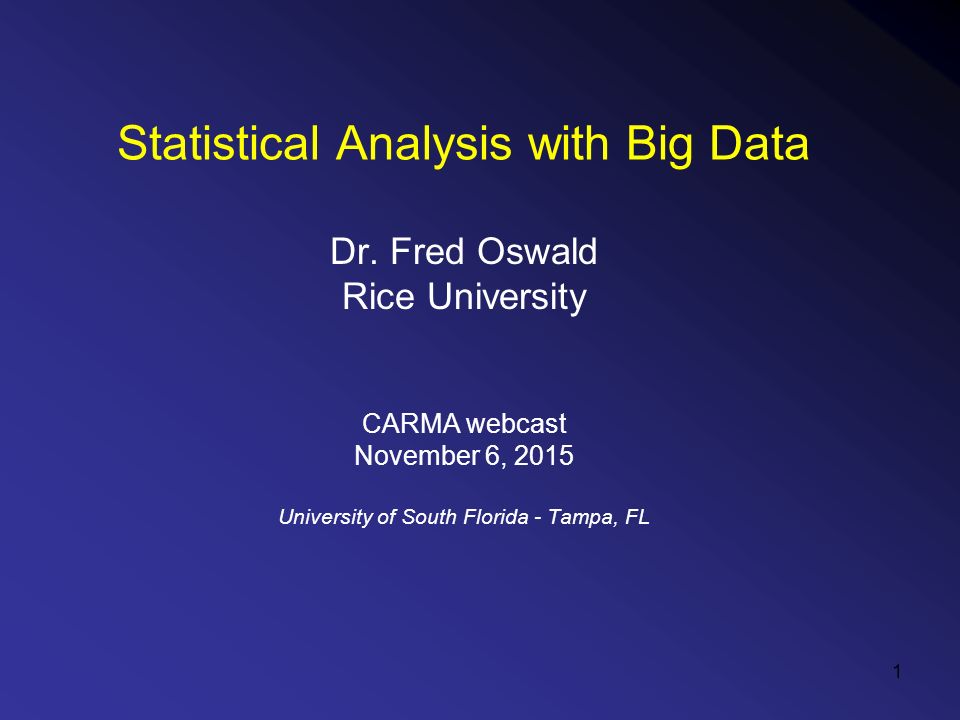 Statistical Analysis with Big Data

Dr. Fred Oswald
Rice University

CARMA webcast
November 6, 2015

University of South Florida - Tampa, FL

1